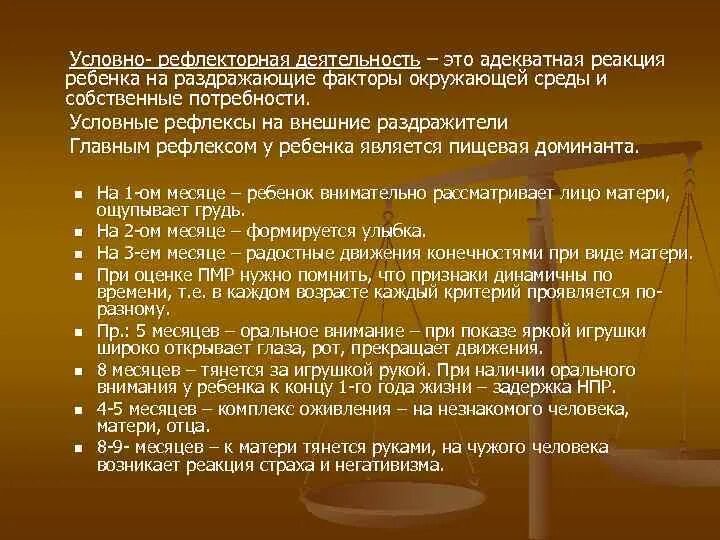 Условно- рефлекторная деятельность – это адекватная реакция ребенка на раздражающие факторы окружающей среды и собственные потребности.

Условные рефлексы на внешние раздражители

Главным рефлексом у ребенка является пищевая доминанта.

- На 1-ом месяце – ребенок внимательно рассматривает лицо матери, ощупывает грудь.
- На 2-ом месяце – формируется улыбка.
- На 3-ем месяце – радостные движения конечностями при виде матери.
- При оценке ПМР нужно помнить, что признаки динамичны по времени, т.е. в каждом возрасте каждый критерий проявляется по-разному.
- Пр.: 5 месяцев – оральное внимание – при показе яркой игрушки широко открывает глаза, рот, прекращает движения.
- 8 месяцев – тянется за игрушкой рукой. При наличии орального внимания у ребенка к концу 1-го года жизни – задержка НПР.
- 4-5 месяцев – комплекс оживления – на незнакомого человека, матери, отца.
- 8-9- месяцев – к матери тянется руками, на чужого человека возникает реакция страха и негативизма.